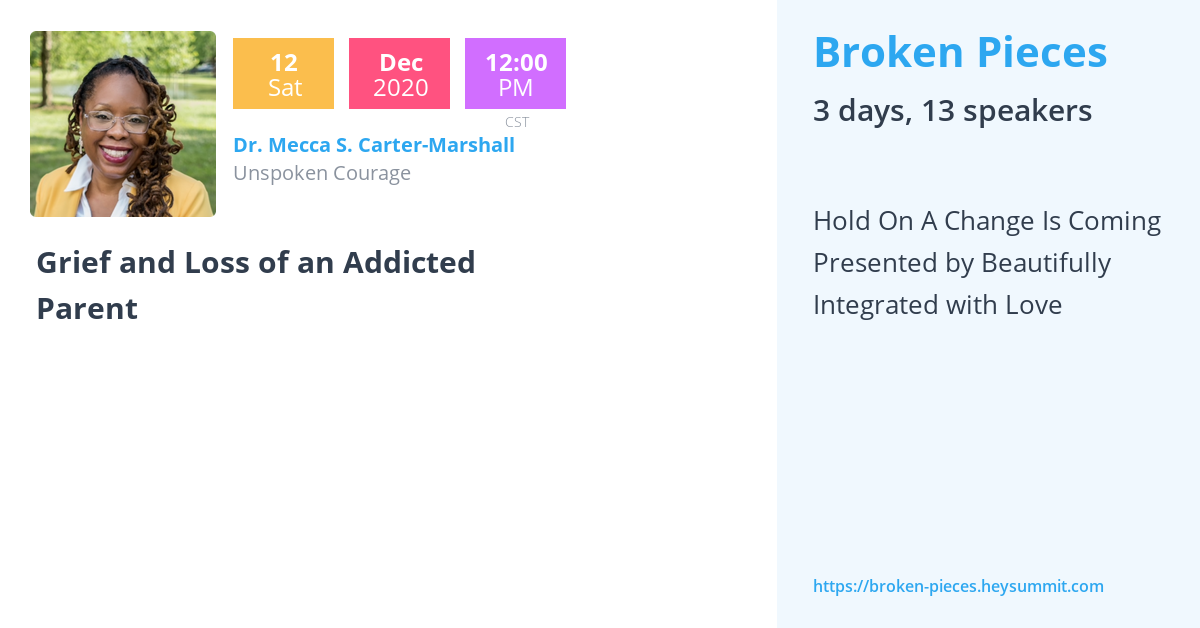 12
Sat

Dec
2020

12:00
PM
CST

Dr. Mecca S. Carter-Marshall
Unspoken Courage

Grief and Loss of an Addicted Parent

Broken Pieces

3 days, 13 speakers

Hold On A Change Is Coming Presented by Beautifully Integrated with Love

https://broken-pieces.heysummit.com